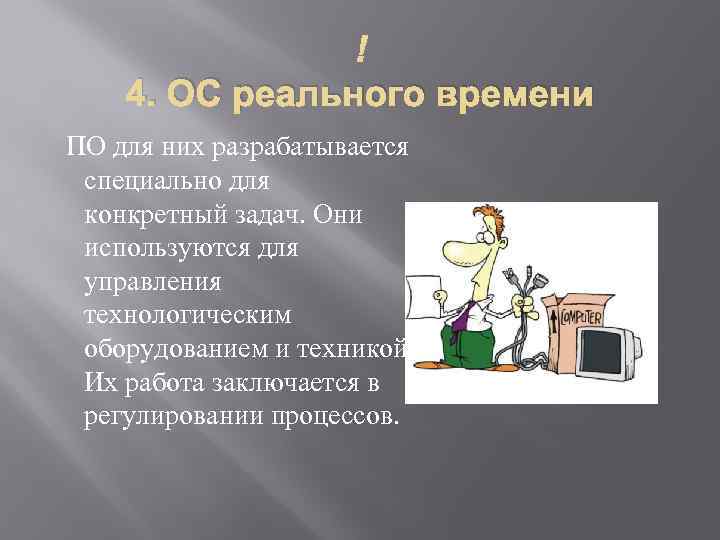 !
4. ОС реального времени

ПО для них разрабатывается специально для конкретный задач. Они используются для управления технологическим оборудованием и техникой Их работа заключается в регулировании процессов.

COMPUTER